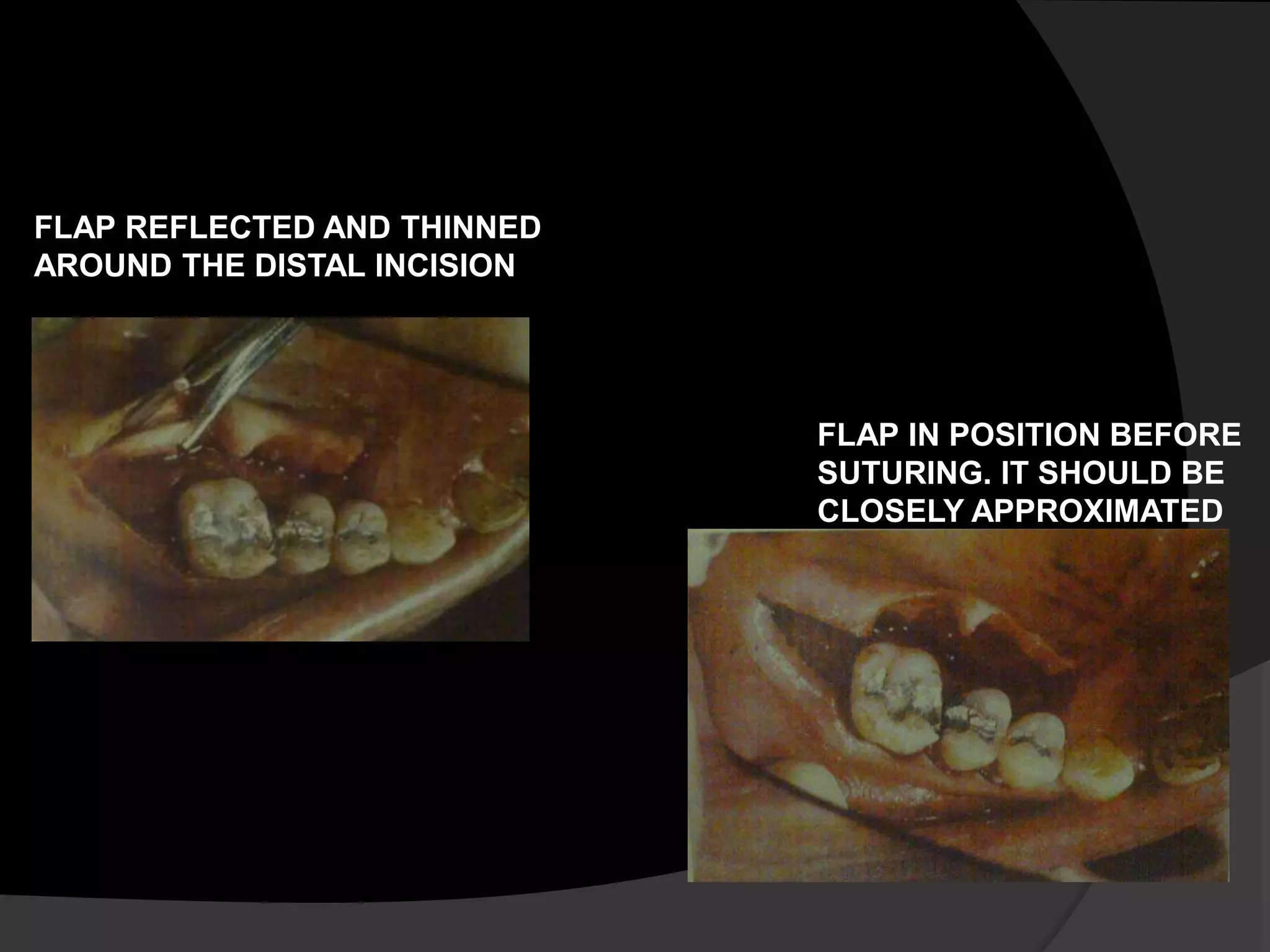 FLAP REFLECTED AND THINNED AROUND THE DISTAL INCISION

FLAP IN POSITION BEFORE SUTURING. IT SHOULD BE CLOSELY APPROXIMATED